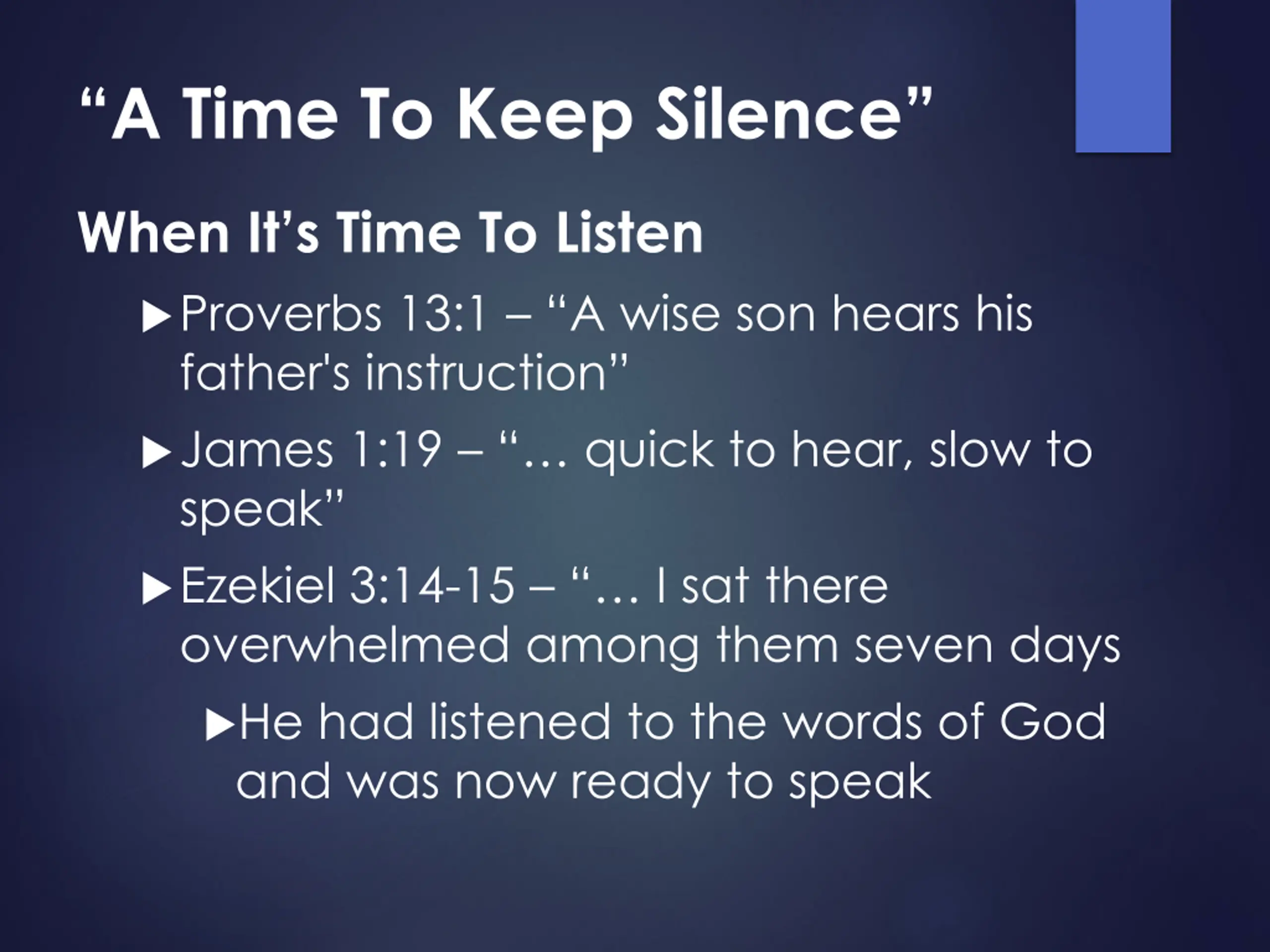 “A Time To Keep Silence”

When It’s Time To Listen

▶ Proverbs 13:1 – “A wise son hears his father's instruction”

▶ James 1:19 – “… quick to hear, slow to speak”

▶ Ezekiel 3:14-15 – “… I sat there overwhelmed among them seven days

▶ He had listened to the words of God and was now ready to speak